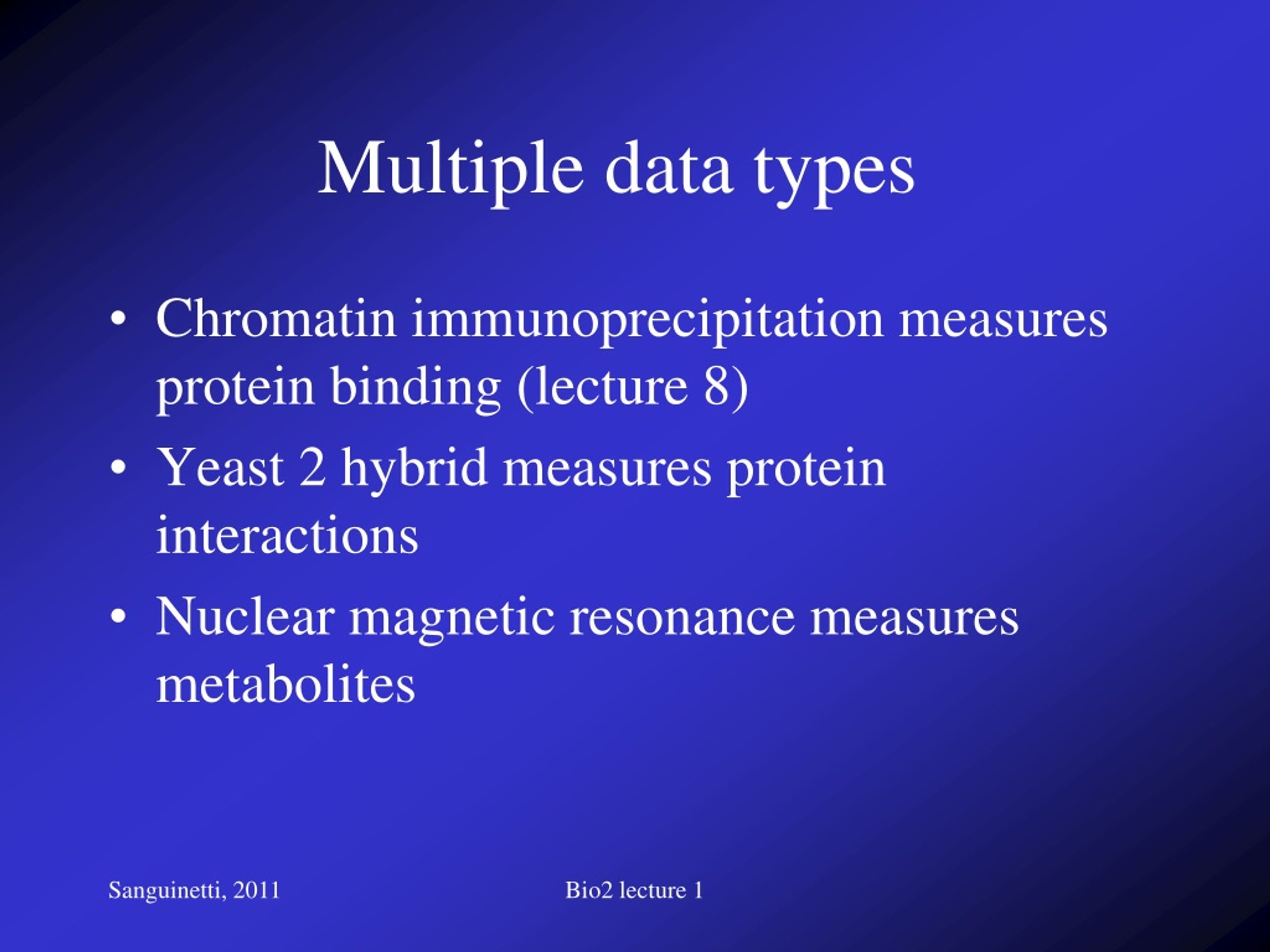 Multiple data types

• Chromatin immunoprecipitation measures protein binding (lecture 8)
• Yeast 2 hybrid measures protein interactions
• Nuclear magnetic resonance measures metabolites

Sanguinetti, 2011

Bio2 lecture 1